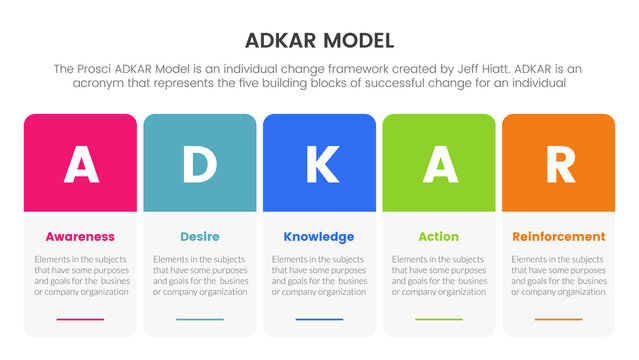 ADKAR MODEL

The Prosci ADKAR Model is an individual change framework created by Jeff Hiatt. ADKAR is an acronym that represents the five building blocks of successful change for an individual

A

Awareness

Elements in the subjects that have some purposes and goals for the busines or company organization

D

Desire

Elements in the subjects that have some purposes and goals for the busines or company organization

K

Knowledge

Elements in the subjects that have some purposes and goals for the busines or company organization

A

Action

Elements in the subjects that have some purposes and goals for the busines or company organization

R

Reinforcement

Elements in the subjects that have some purposes and goals for the busines or company organization